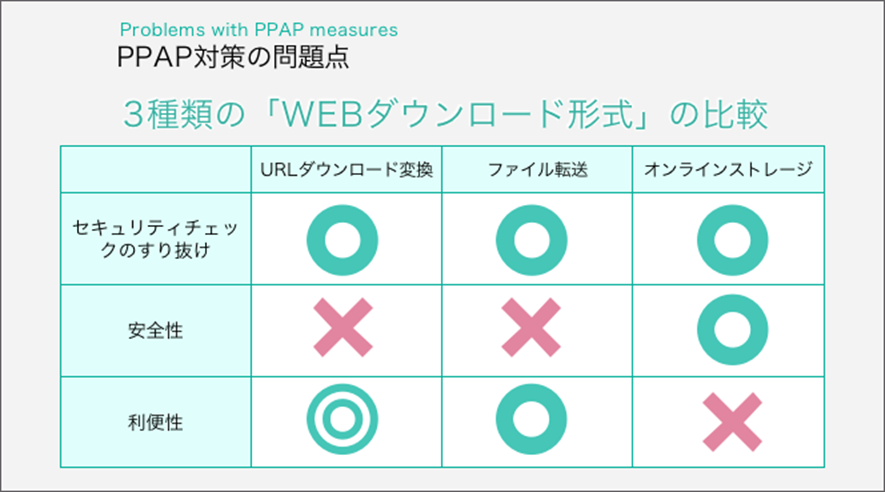 Problems with PPAP measures
PPAP対策の問題点

3種類の「WEBダウンロード形式」の比較

| | URLダウンロード変換 | ファイル転送 | オンラインストレージ |
|---|---|---|---|
| セキュリティチェックのすり抜け | ○ | ○ | ○ |
| 安全性 | × | × | ○ |
| 利便性 | ◎ | ○ | × |